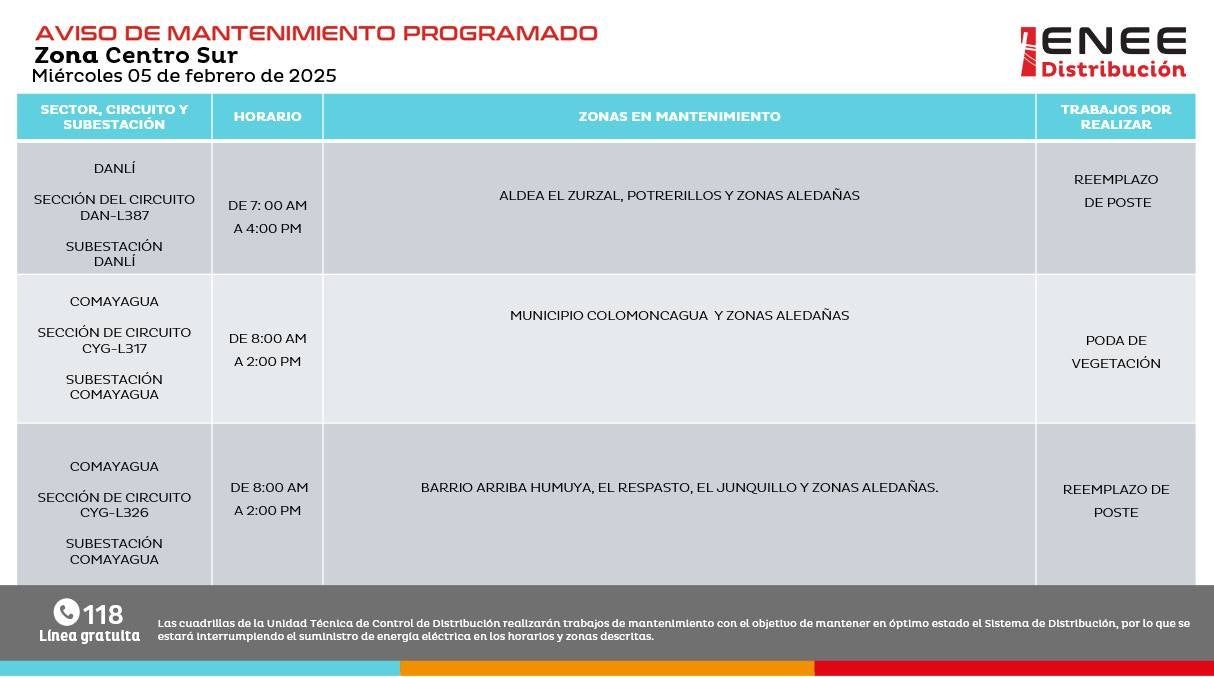 AVISO DE MANTENIMIENTO PROGRAMADO
Zona Centro Sur
Miércoles 05 de febrero de 2025

ENEE Distribución

| SECTOR, CIRCUITO Y SUBESTACIÓN | HORARIO | ZONAS EN MANTENIMIENTO | TRABAJOS POR REALIZAR |
|---|---|---|---|
| DANLÍ SECCIÓN DEL CIRCUITO DAN-L387 SUBESTACIÓN DANLÍ | DE 7: 00 AM A 4:00 PM | ALDEA EL ZURZAL, POTRERILLOS Y ZONAS ALEDAÑAS | REEMPLAZO DE POSTE |
| COMAYAGUA SECCIÓN DE CIRCUITO CYG-L317 SUBESTACIÓN COMAYAGUA | DE 8:00 AM A 2:00 PM | MUNICIPIO COLOMONCAGUA Y ZONAS ALEDAÑAS | PODA DE VEGETACIÓN |
| COMAYAGUA SECCIÓN DE CIRCUITO CYG-L326 SUBESTACIÓN COMAYAGUA | DE 8:00 AM A 2:00 PM | BARRIO ARRIBA HUMUYA, EL RESPASTO, EL JUNQUILLO Y ZONAS ALEDAÑAS. | REEMPLAZO DE POSTE |

118
Línea gratuita

Las cuadrillas de la Unidad Técnica de Control de Distribución realizarán trabajos de mantenimiento con el objetivo de mantener en óptimo estado el Sistema de Distribución, por lo que se estará interrumpiendo el suministro de energía eléctrica en los horarios y zonas descritas.